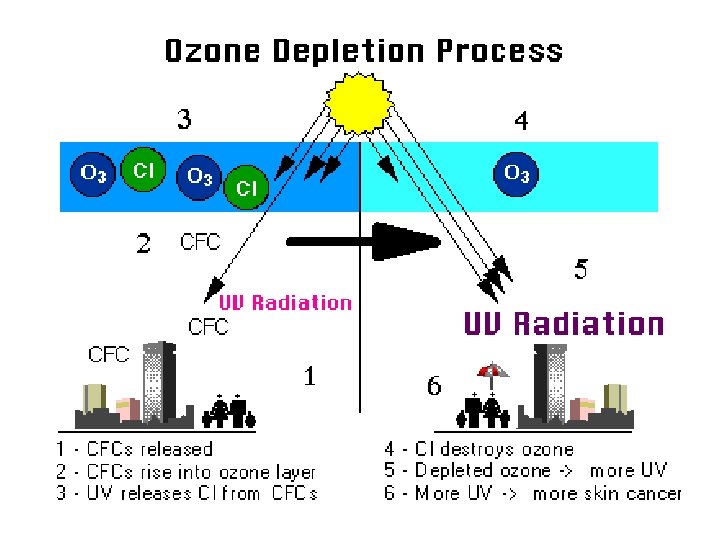 Ozone Depletion Process

3

4

$O_3$ Cl $O_3$ Cl

$O_3$

2 CFC

5

UV Radiation

CFC

UV Radiation

CFC

1

6

1 - CFCs released
2 - CFCs rise into ozone layer
3 - UV releases Cl from CFCs

4 - Cl destroys ozone
5 - Depleted ozone -> more UV
6 - More UV -> more skin cancer